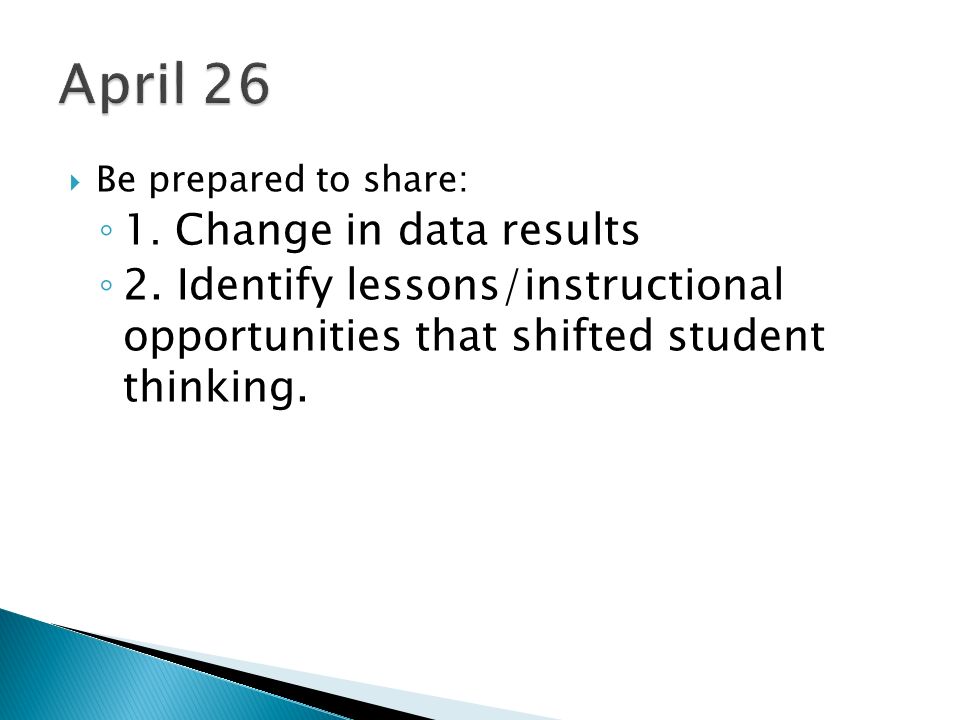 April 26

Be prepared to share:

1. Change in data results

2. Identify lessons/instructional opportunities that shifted student thinking.